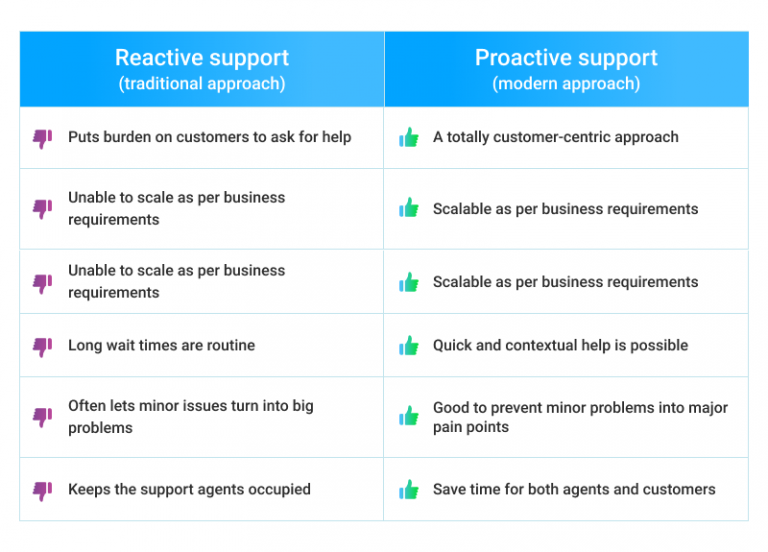 | Reactive support (traditional approach) | Proactive support (modern approach) |
|---|---|
| Puts burden on customers to ask for help | A totally customer-centric approach |
| Unable to scale as per business requirements | Scalable as per business requirements |
| Unable to scale as per business requirements | Scalable as per business requirements |
| Long wait times are routine | Quick and contextual help is possible |
| Often lets minor issues turn into big problems | Good to prevent minor problems into major pain points |
| Keeps the support agents occupied | Save time for both agents and customers |